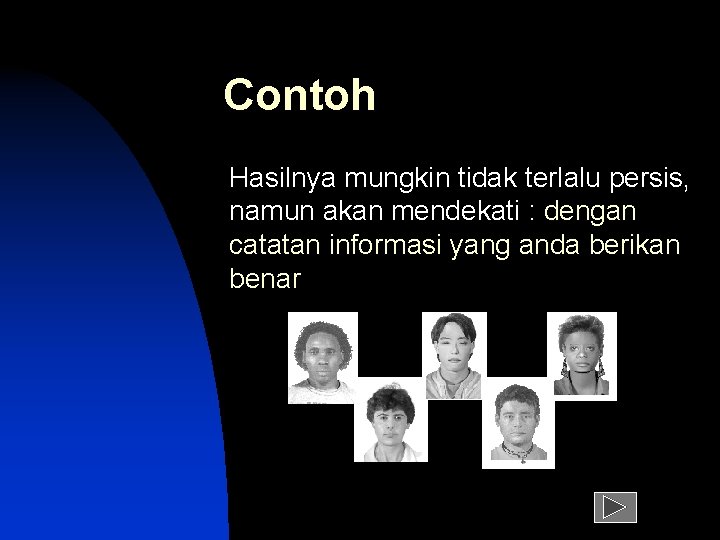 Contoh

Hasilnya mungkin tidak terlalu persis, namun akan mendekati : dengan catatan informasi yang anda berikan benar